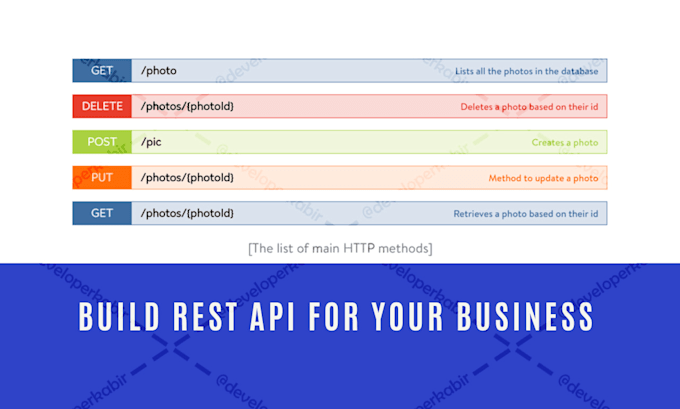 GET /photo Lists all the photos in the database

DELETE /photos/{photoId} Deletes a photo based on their id

POST /pic Creates a photo

PUT /photos/{photoId} Method to update a photo

GET /photos/{photoId} Retrieves a photo based on their id

[The list of main HTTP methods]

BUILD REST API FOR YOUR BUSINESS

@developerkabir